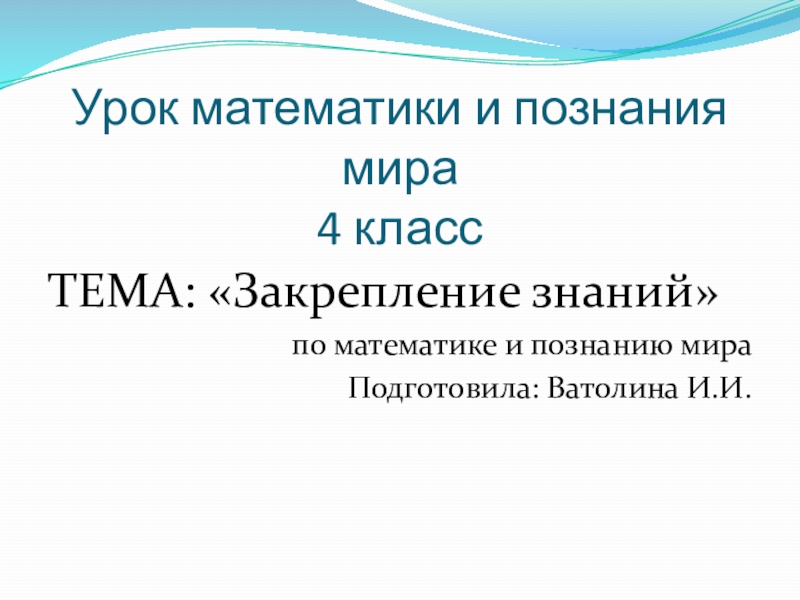 Урок математики и познания мира
4 класс

ТЕМА: «Закрепление знаний»

по математике и познанию мира

Подготовила: Ватолина И.И.